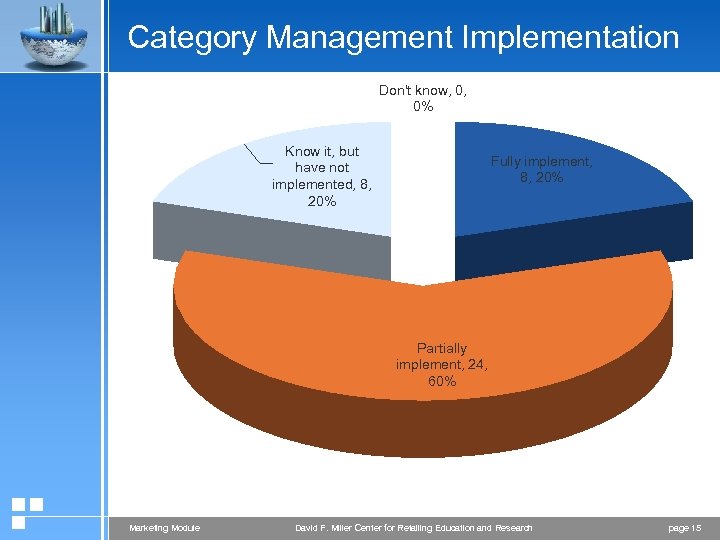 Category Management Implementation

Don't know, 0, 0%

Know it, but have not implemented, 8, 20%

Fully implement, 8, 20%

Partially implement, 24, 60%

Marketing Module

David F. Miller Center for Retailing Education and Research

page 15